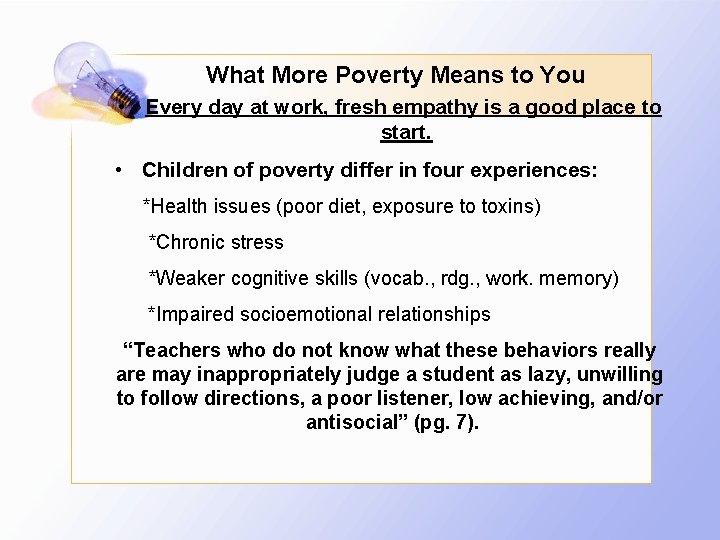 What More Poverty Means to You

Every day at work, fresh empathy is a good place to start.

• Children of poverty differ in four experiences:

*Health issues (poor diet, exposure to toxins)

*Chronic stress

*Weaker cognitive skills (vocab., rdg., work. memory)

*Impaired socioemotional relationships

“Teachers who do not know what these behaviors really are may inappropriately judge a student as lazy, unwilling to follow directions, a poor listener, low achieving, and/or antisocial” (pg. 7).